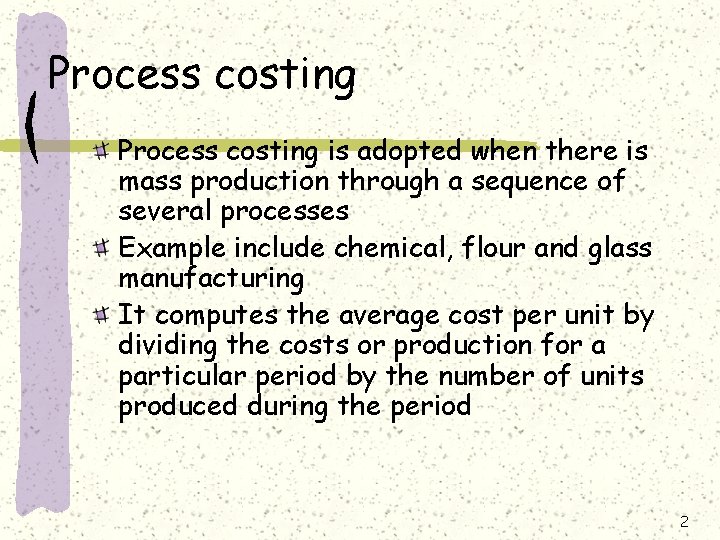 Process costing

Process costing is adopted when there is mass production through a sequence of several processes

Example include chemical, flour and glass manufacturing

It computes the average cost per unit by dividing the costs or production for a particular period by the number of units produced during the period

2